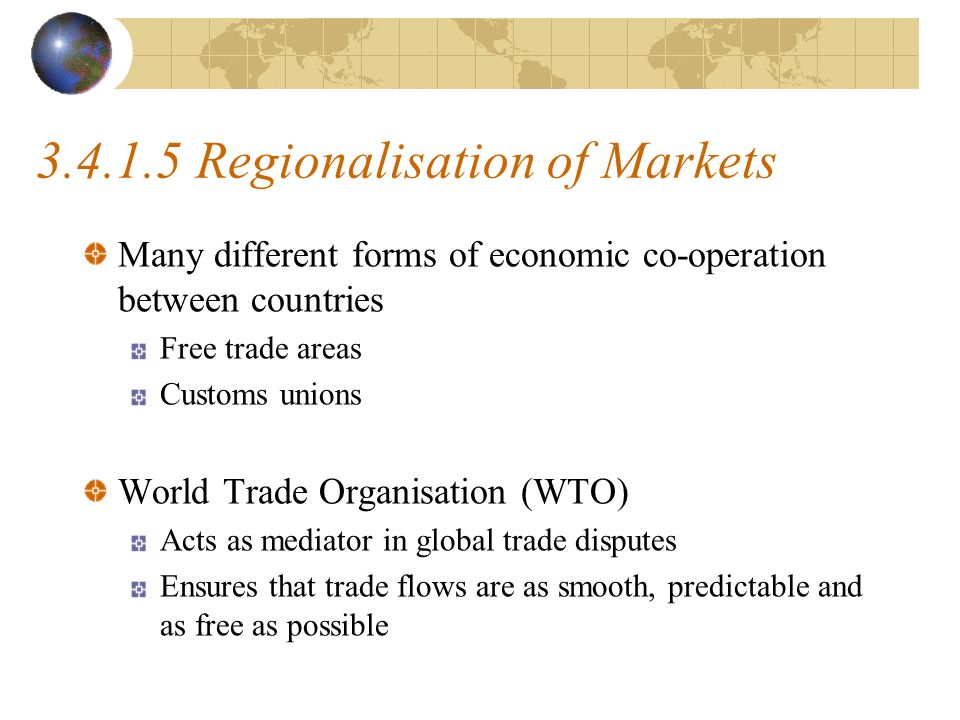 3.4.1.5 Regionalisation of Markets

Many different forms of economic co-operation between countries

Free trade areas

Customs unions

World Trade Organisation (WTO)

Acts as mediator in global trade disputes

Ensures that trade flows are as smooth, predictable and as free as possible